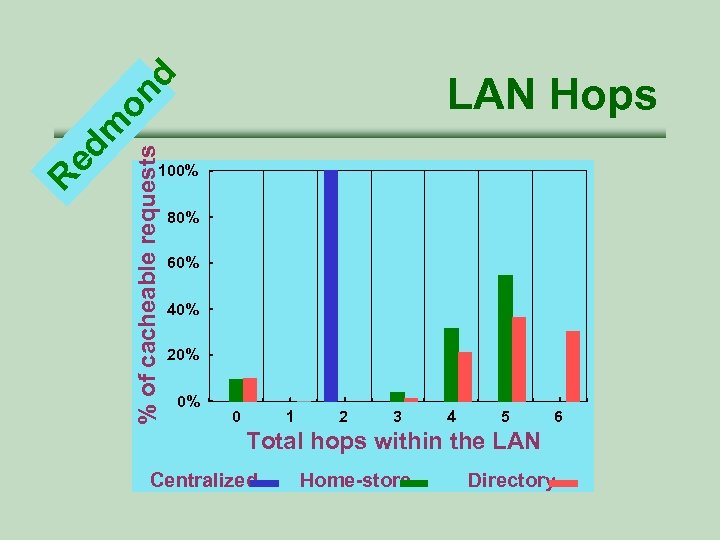 Redmond

LAN Hops

% of cacheable requests

100%
80%
60%
40%
20%
0%

0 1 2 3 4 5 6

Total hops within the LAN

Centralized Home-store Directory